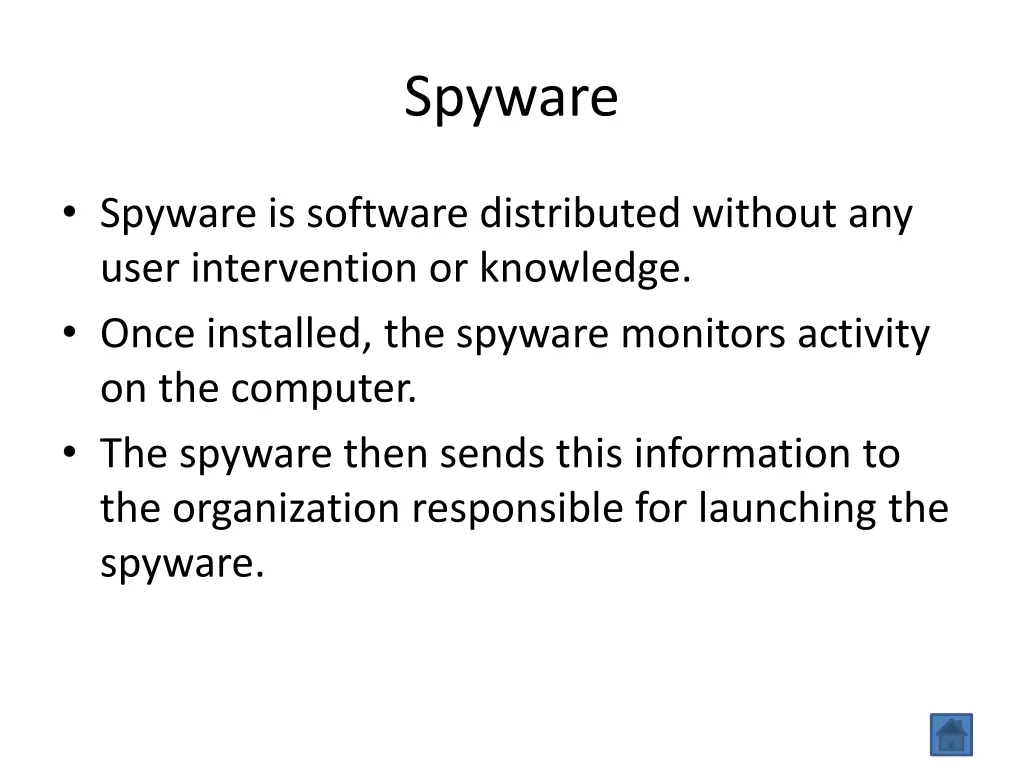 Spyware

• Spyware is software distributed without any user intervention or knowledge.
• Once installed, the spyware monitors activity on the computer.
• The spyware then sends this information to the organization responsible for launching the spyware.